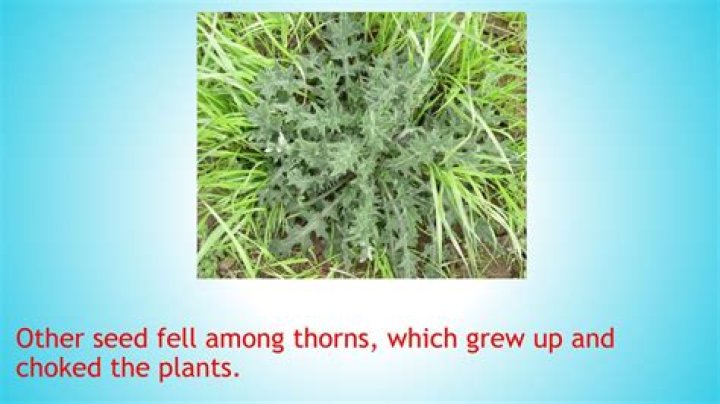 Other seed fell among thorns, which grew up and choked the plants.